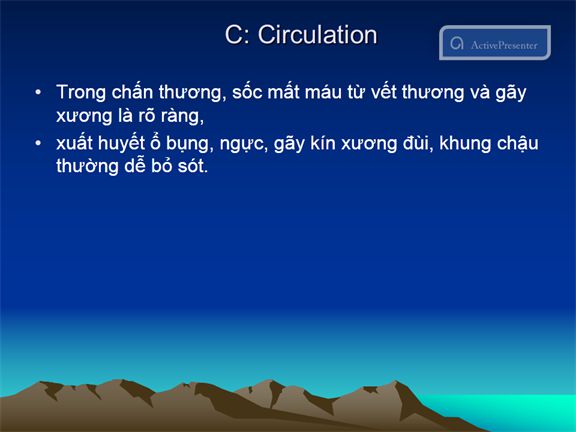 C: Circulation

ActivePresenter

• Trong chấn thương, sốc mất máu từ vết thương và gãy xương là rõ ràng,
• xuất huyết ổ bụng, ngực, gãy kín xương đùi, khung chậu thường dễ bỏ sót.